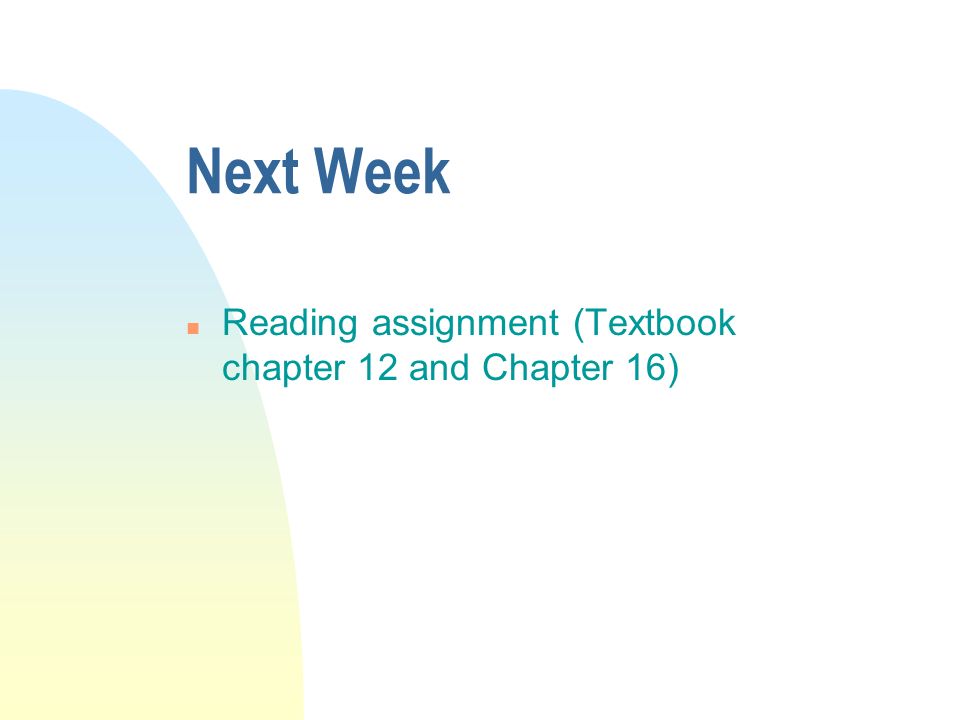 Next Week

Reading assignment (Textbook chapter 12 and Chapter 16)